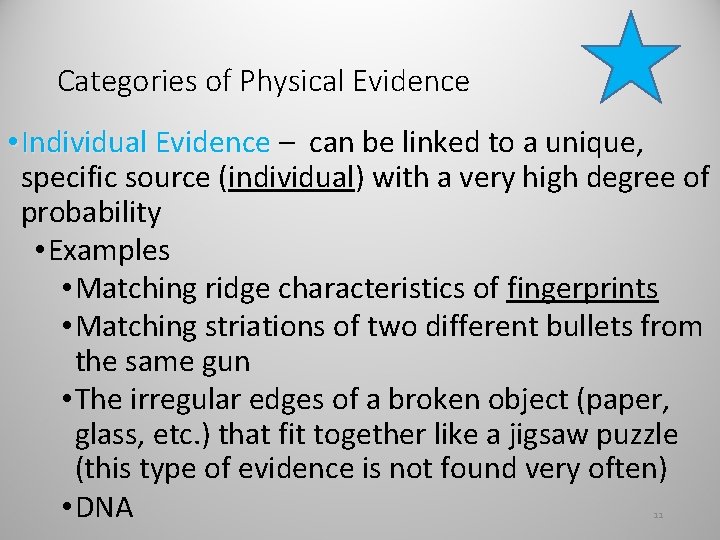 Categories of Physical Evidence

• Individual Evidence – can be linked to a unique, specific source (individual) with a very high degree of probability

• Examples

• Matching ridge characteristics of fingerprints

• Matching striations of two different bullets from the same gun

• The irregular edges of a broken object (paper, glass, etc.) that fit together like a jigsaw puzzle (this type of evidence is not found very often)

• DNA

11